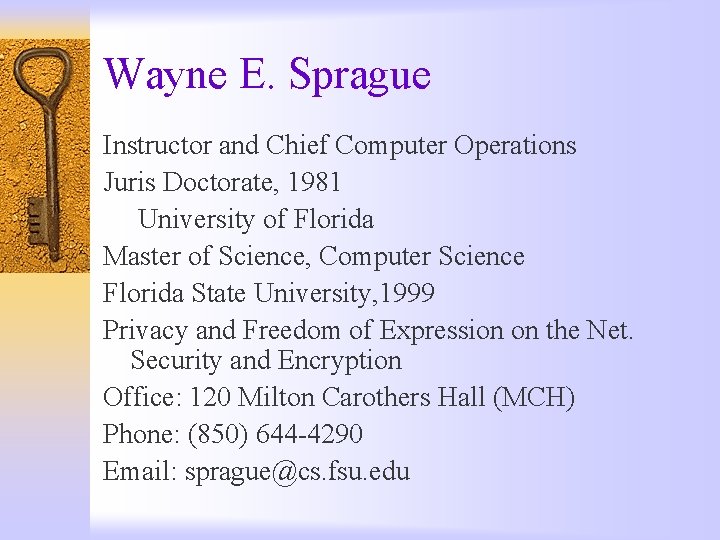 Wayne E. Sprague

Instructor and Chief Computer Operations
Juris Doctorate, 1981
University of Florida
Master of Science, Computer Science
Florida State University,1999
Privacy and Freedom of Expression on the Net. Security and Encryption
Office: 120 Milton Carothers Hall (MCH)
Phone: (850) 644-4290
Email: sprague@cs.fsu.edu